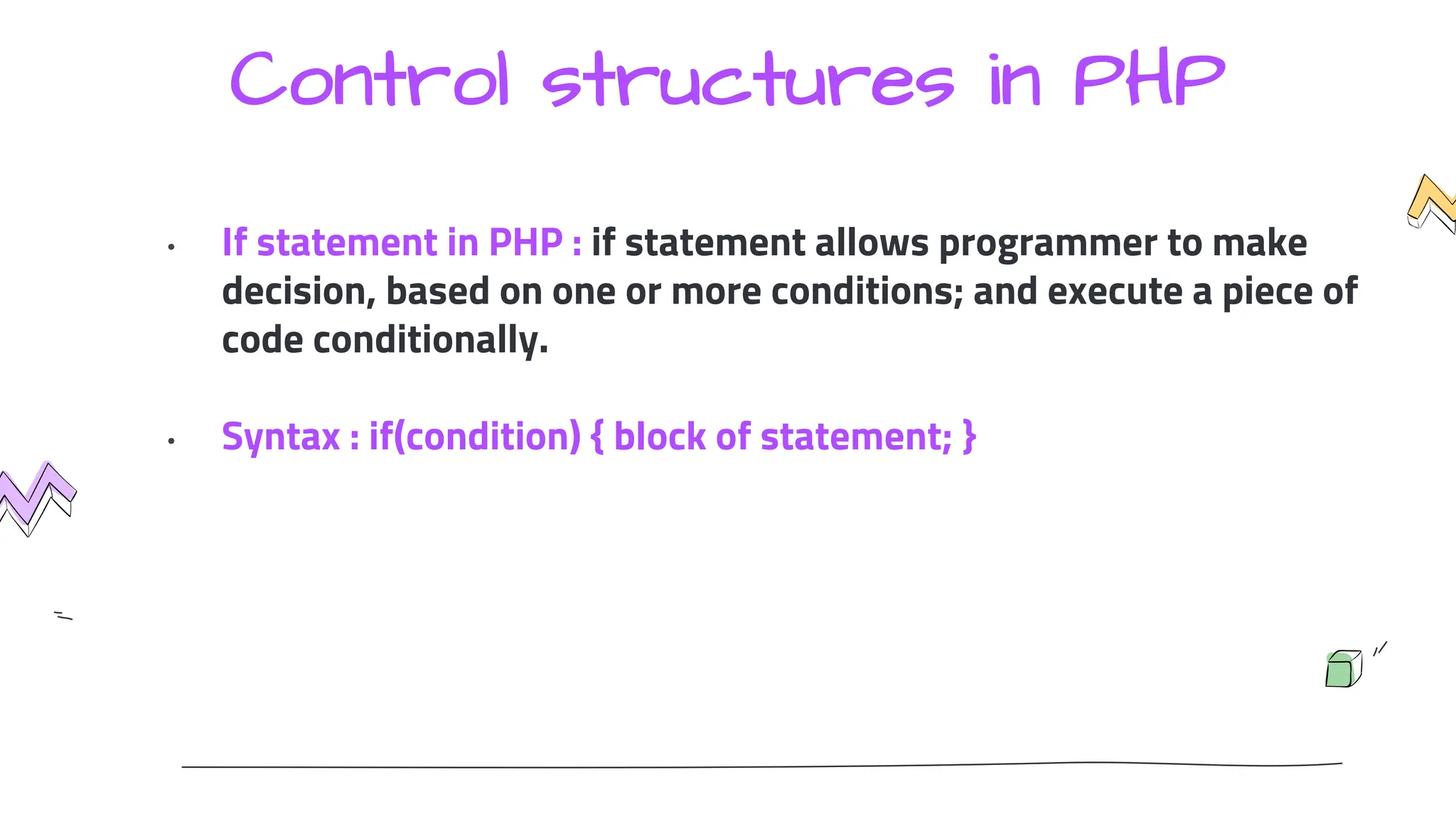 Control structures in PHP

• If statement in PHP : if statement allows programmer to make decision, based on one or more conditions; and execute a piece of code conditionally.

• Syntax : if(condition) { block of statement; }